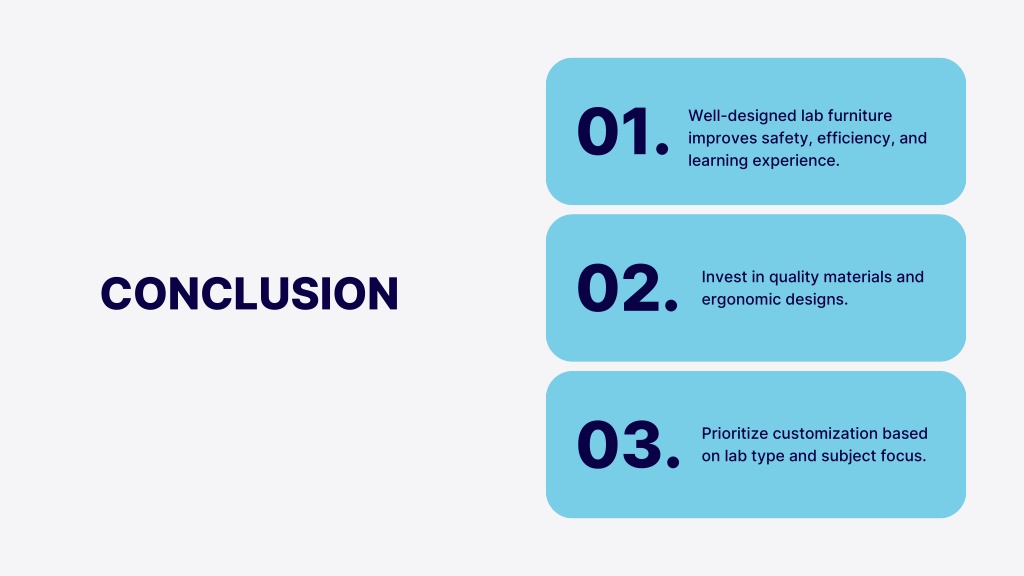 CONCLUSION

01. Well-designed lab furniture improves safety, efficiency, and learning experience.

02. Invest in quality materials and ergonomic designs.

03. Prioritize customization based on lab type and subject focus.